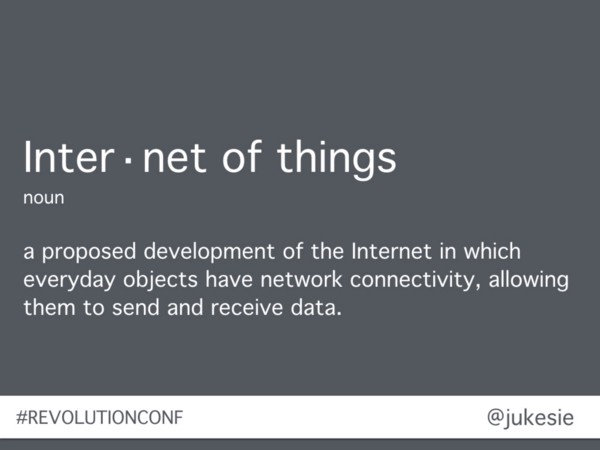 Inter·net of things
noun

a proposed development of the Internet in which everyday objects have network connectivity, allowing them to send and receive data.

#REVOLUTIONCONF

@jukesie